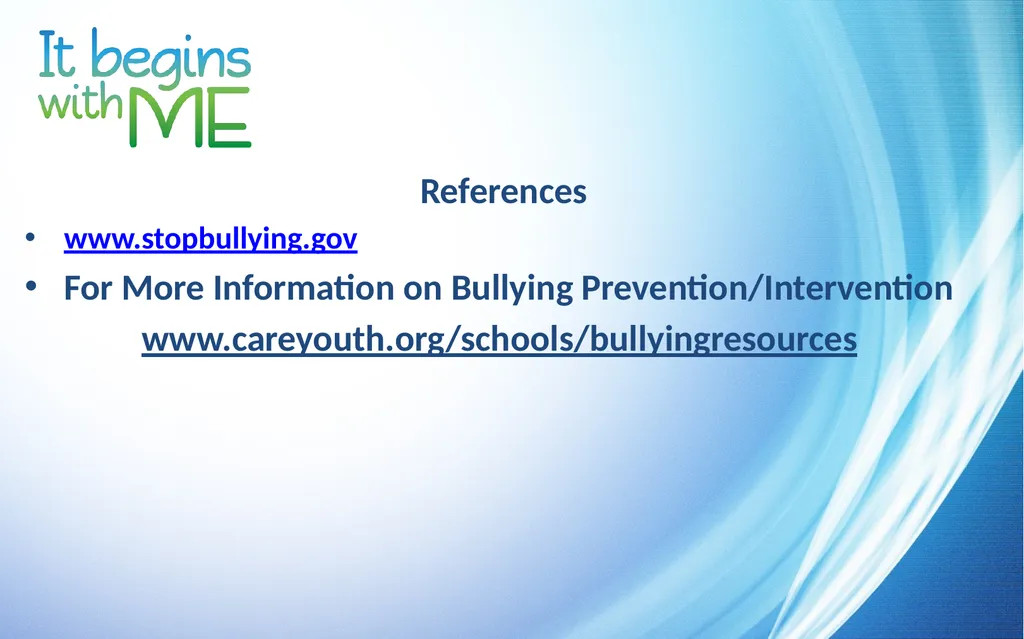 It begins with ME

References

• www.stopbullying.gov

• For More Information on Bullying Prevention/Intervention

www.careyouth.org/schools/bullyingresources